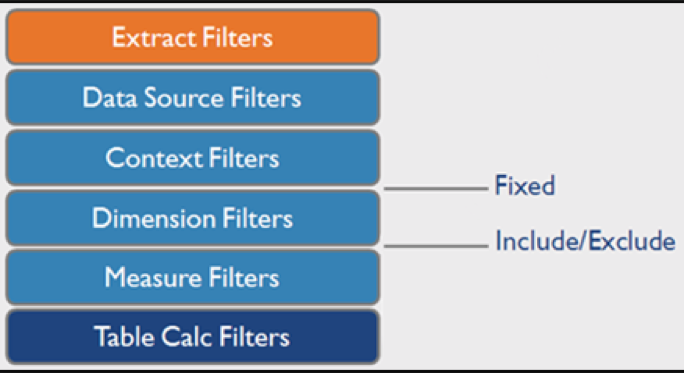 Extract Filters

Data Source Filters

Context Filters

Fixed

Dimension Filters

Include/Exclude

Measure Filters

Table Calc Filters